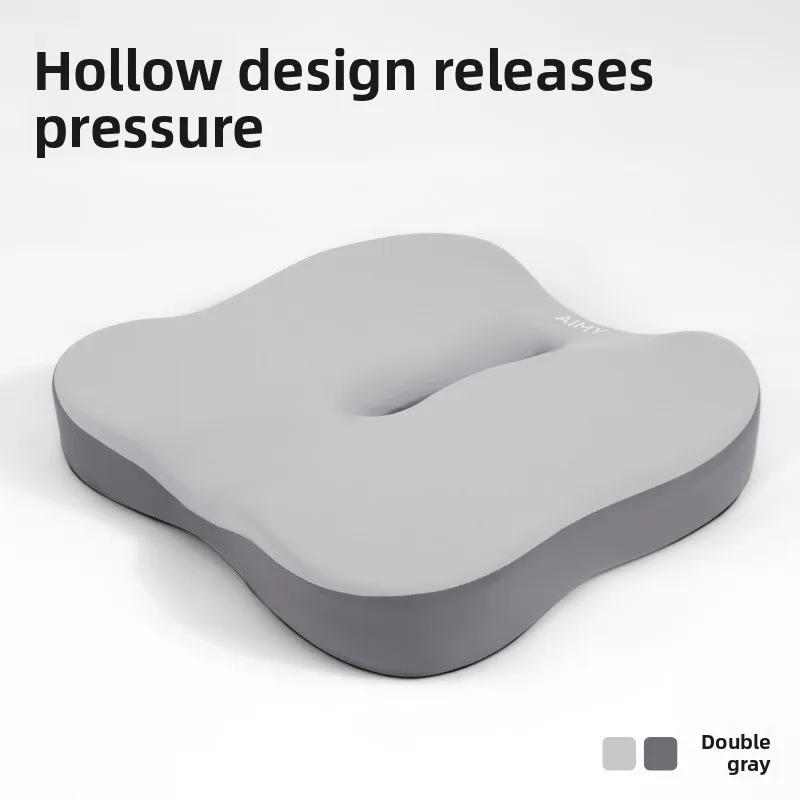 Hollow design releases pressure

AIMY

Double gray